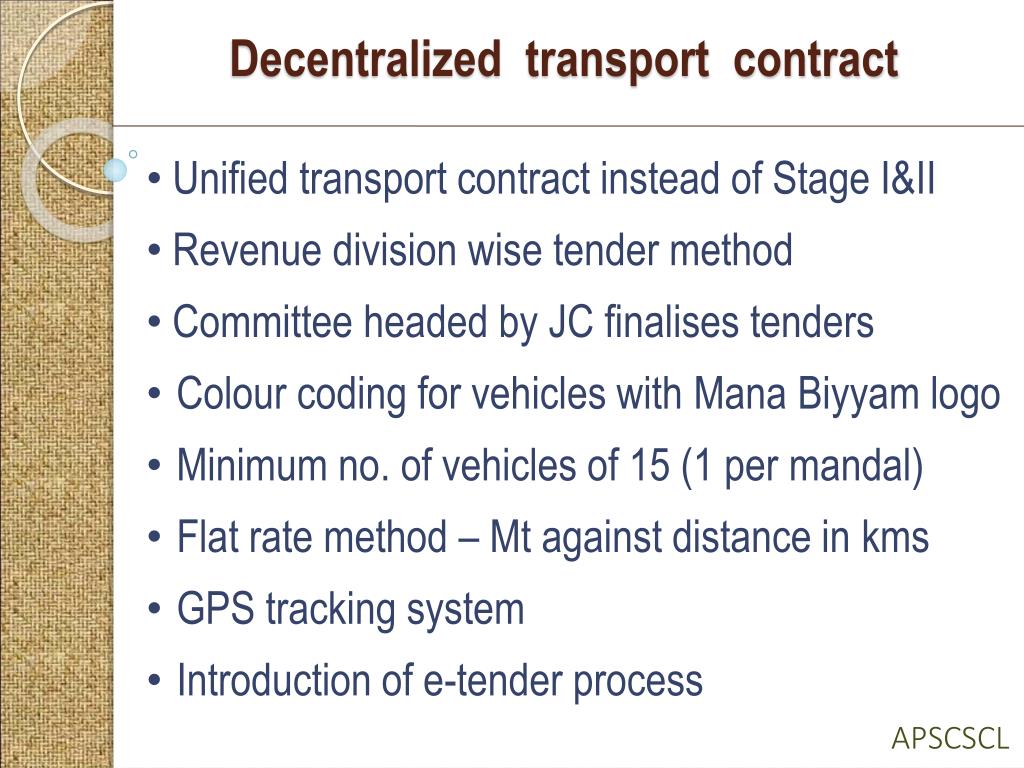 Decentralized transport contract

• Unified transport contract instead of Stage I&II
• Revenue division wise tender method
• Committee headed by JC finalises tenders
• Colour coding for vehicles with Mana Biyyam logo
• Minimum no. of vehicles of 15 (1 per mandal)
• Flat rate method – Mt against distance in kms
• GPS tracking system
• Introduction of e-tender process

APSCSCL